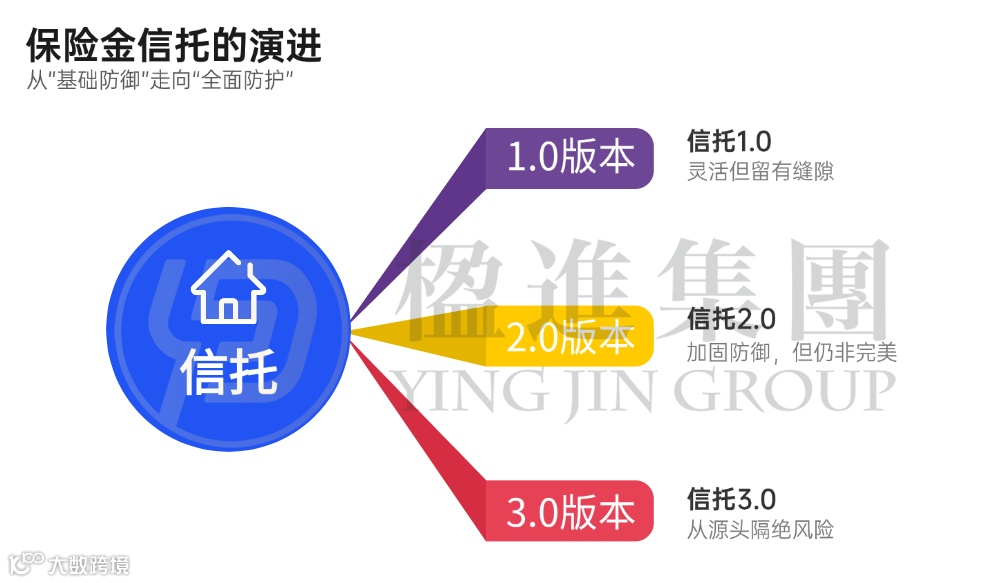 保险金信托的演进
从“基础防御”走向“全面防护”

信托

1.0版本
信托1.0
灵活但留有缝隙

2.0版本
信托2.0
加固防御，但仍非完美

3.0版本
信托3.0
从源头隔绝风险

楹進集團
YING JIN GROUP

大数跨境